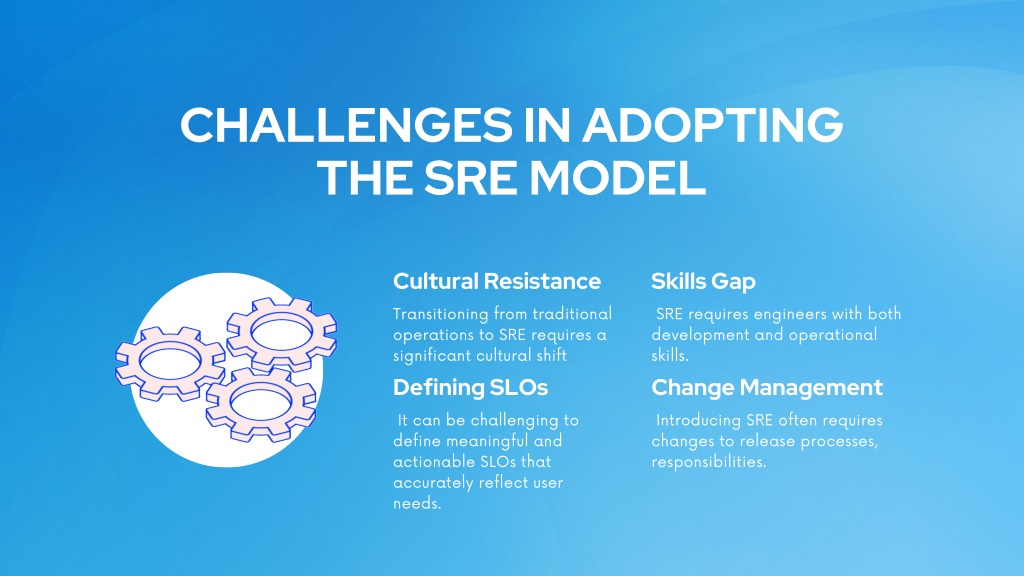 CHALLENGES IN ADOPTING THE SRE MODEL

Cultural Resistance

Transitioning from traditional operations to SRE requires a significant cultural shift

Defining SLOs

It can be challenging to define meaningful and actionable SLOs that accurately reflect user needs.

Skills Gap

SRE requires engineers with both development and operational skills.

Change Management

Introducing SRE often requires changes to release processes, responsibilities.